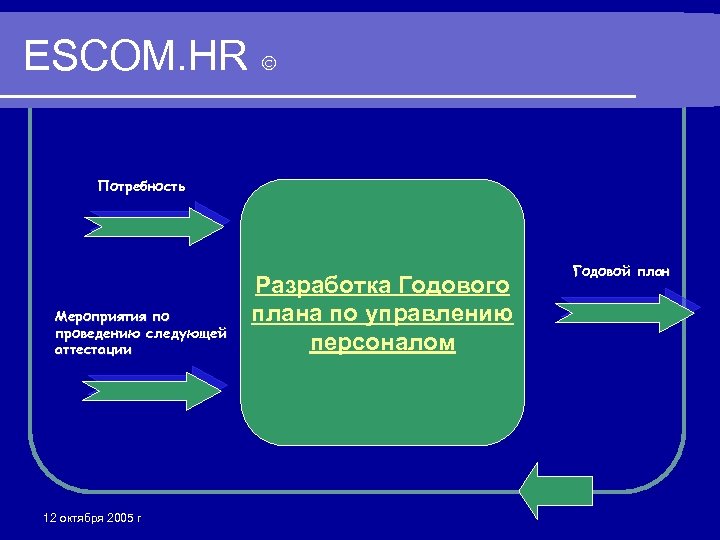 ESCOM.HR ©

Потребность

Мероприятия по проведению следующей аттестации

Разработка Годового плана по управлению персоналом

Годовой план

12 октября 2005 г